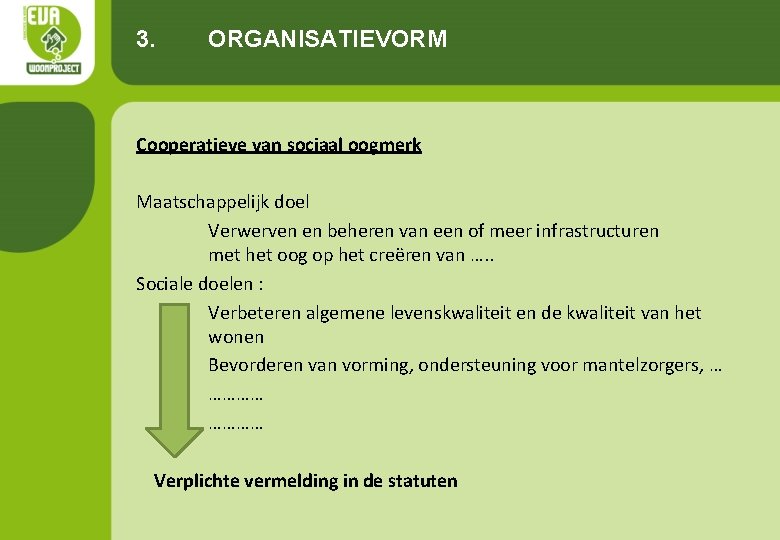 EVA
WOONPROJECT

3. ORGANISATIEVORM

Cooperatieve van sociaal oogmerk

Maatschappelijk doel

Verwerven en beheren van een of meer infrastructuren met het oog op het creëren van …..

Sociale doelen :

Verbeteren algemene levenskwaliteit en de kwaliteit van het wonen

Bevorderen van vorming, ondersteuning voor mantelzorgers, …

…………

…………

Verplichte vermelding in de statuten